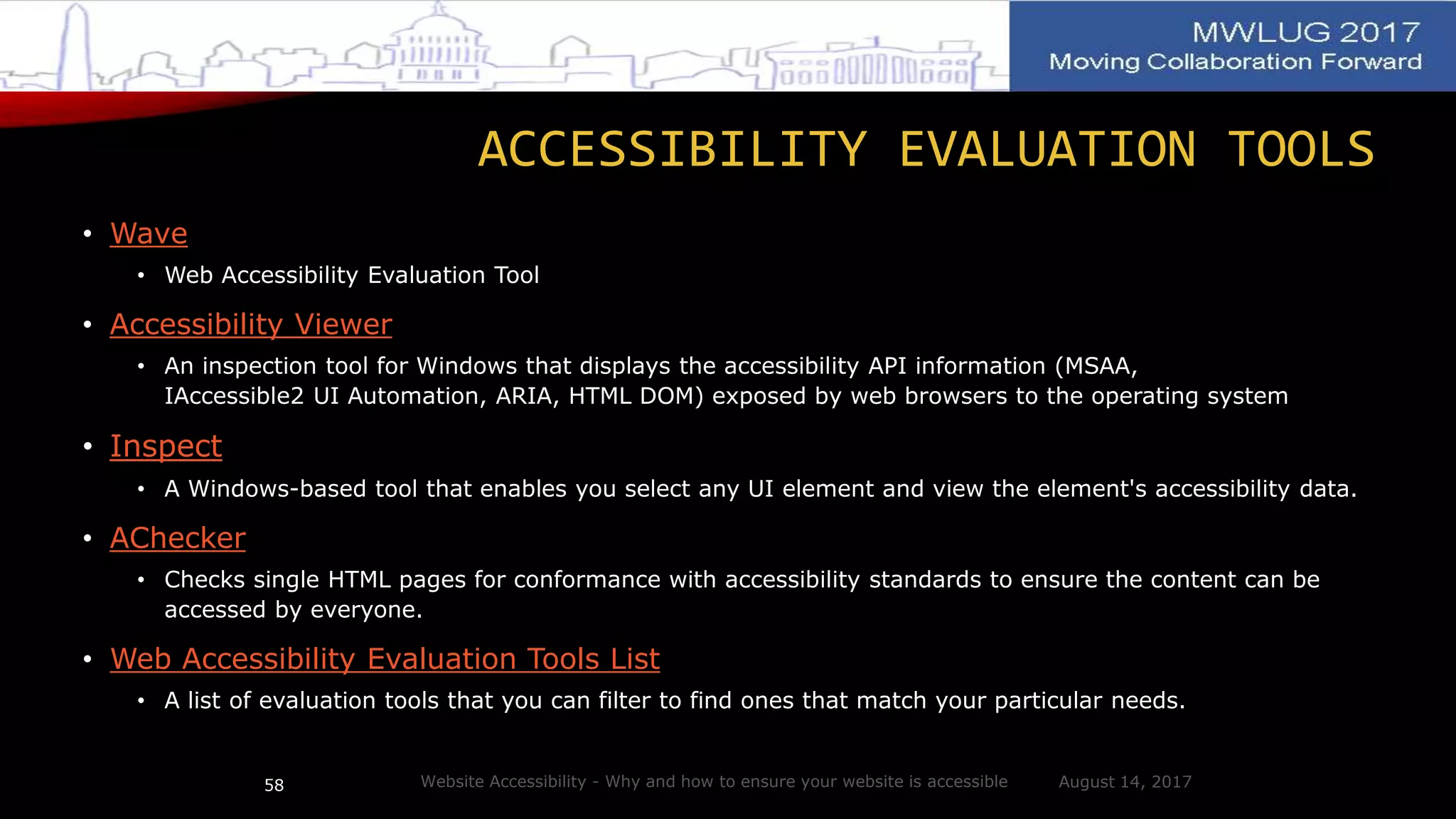 MWLUG 2017
Moving Collaboration Forward

ACCESSIBILITY EVALUATION TOOLS

• Wave
  • Web Accessibility Evaluation Tool
• Accessibility Viewer
  • An inspection tool for Windows that displays the accessibility API information (MSAA, IAccessible2 UI Automation, ARIA, HTML DOM) exposed by web browsers to the operating system
• Inspect
  • A Windows-based tool that enables you select any UI element and view the element's accessibility data.
• AChecker
  • Checks single HTML pages for conformance with accessibility standards to ensure the content can be accessed by everyone.
• Web Accessibility Evaluation Tools List
  • A list of evaluation tools that you can filter to find ones that match your particular needs.

58 Website Accessibility - Why and how to ensure your website is accessible August 14, 2017